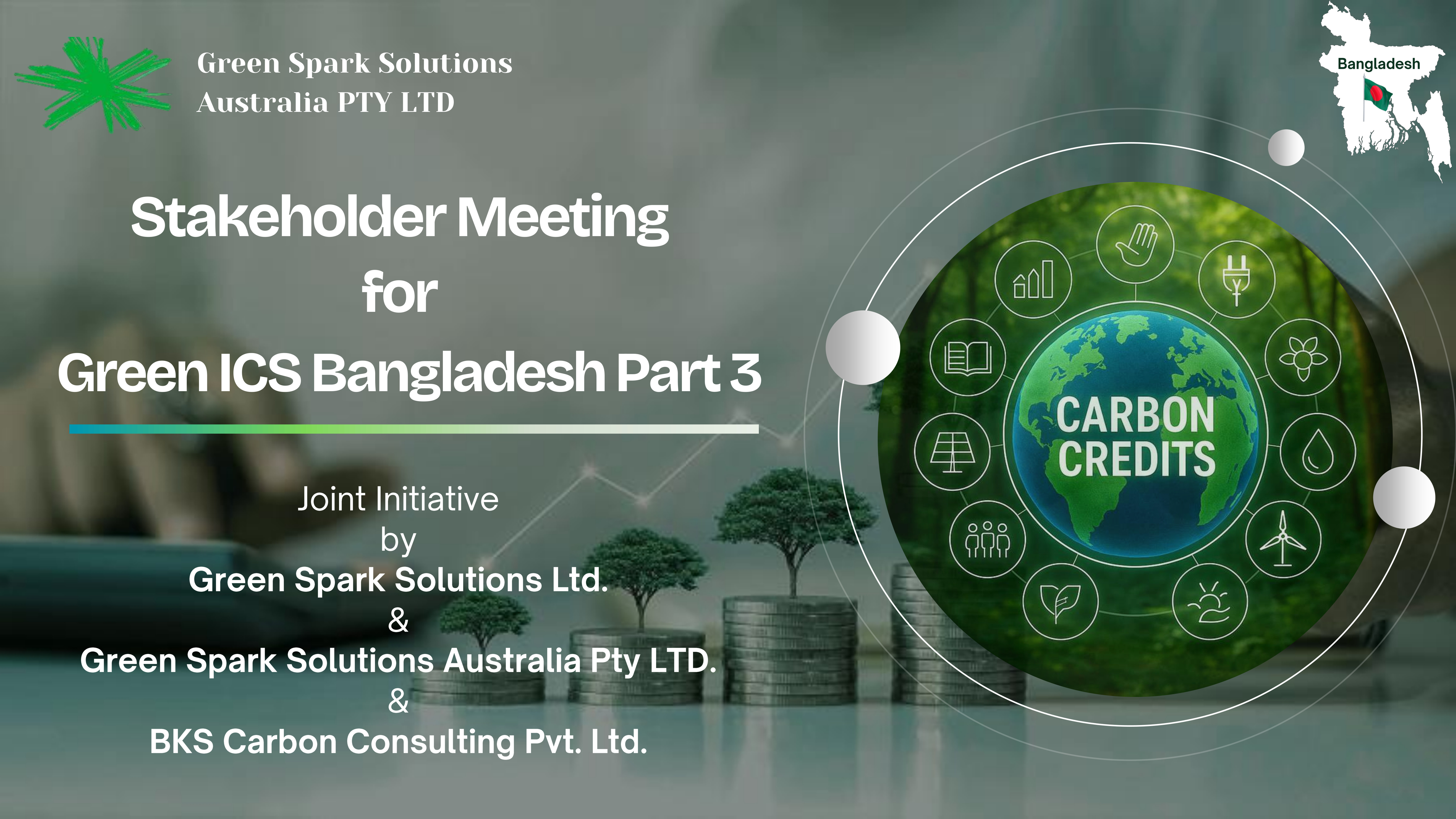 Green Spark Solutions
Australia PTY LTD

Bangladesh

Stakeholder Meeting
for
Green ICS Bangladesh Part 3

Joint Initiative
by
Green Spark Solutions Ltd.
&
Green Spark Solutions Australia Pty LTD.
&
BKS Carbon Consulting Pvt. Ltd.

CARBON
CREDITS